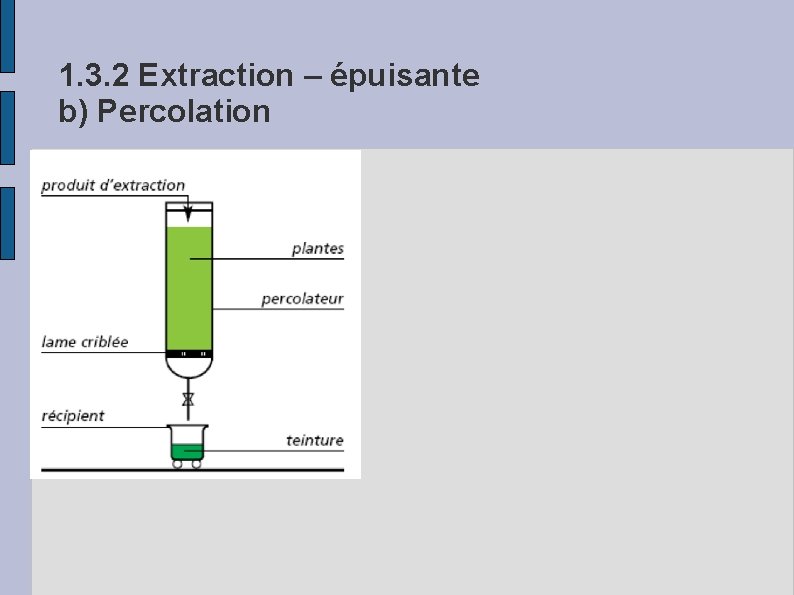 1.3.2 Extraction – épuisante
b) Percolation

produit d'extraction
plantes
percolateur
lame criblée
récipient
teinture